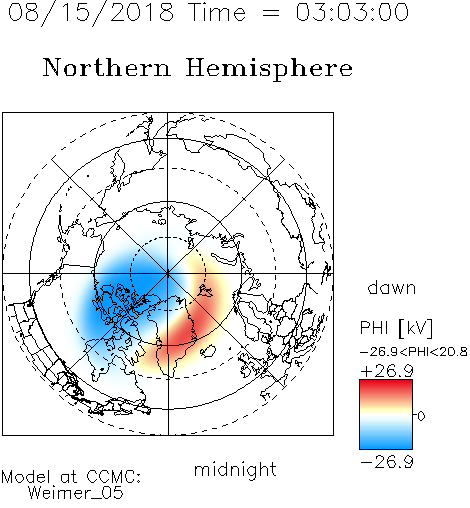 08/15/2018 Time = 03:03:00

Northern Hemisphere

dawn

PHI [kV]

-26.9<PHI<20.8

+26.9

0

-26.9

midnight

Model at CCMC:
Weimer_05